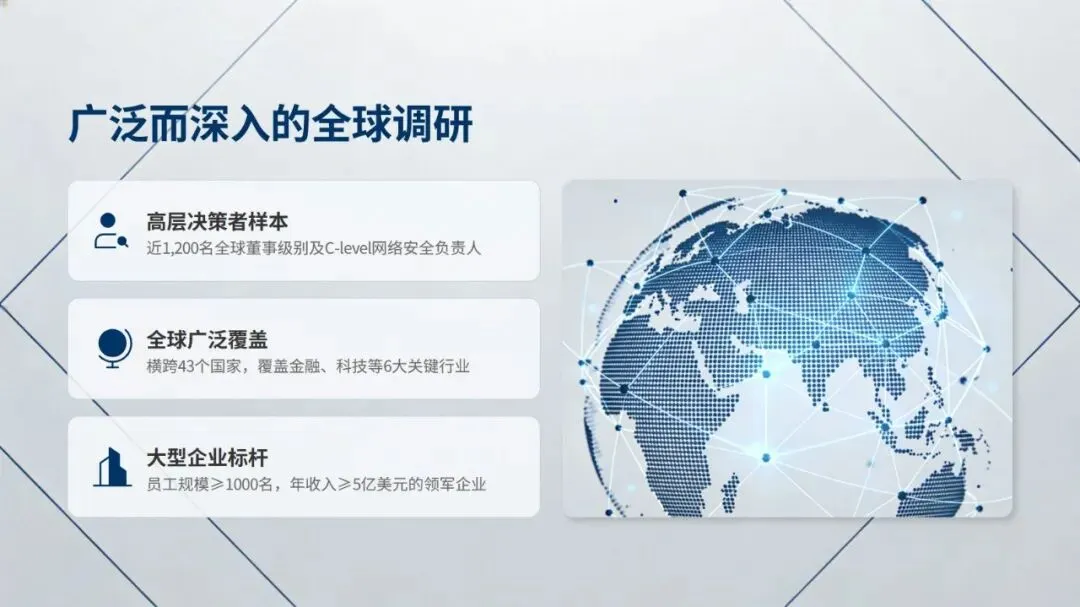 广泛而深入的全球调研

高层决策者样本
近1,200名全球董事级别及C-level网络安全负责人

全球广泛覆盖
横跨43个国家，覆盖金融、科技等6大关键行业

大型企业标杆
员工规模≥1000名，年收入≥5亿美元的领军企业